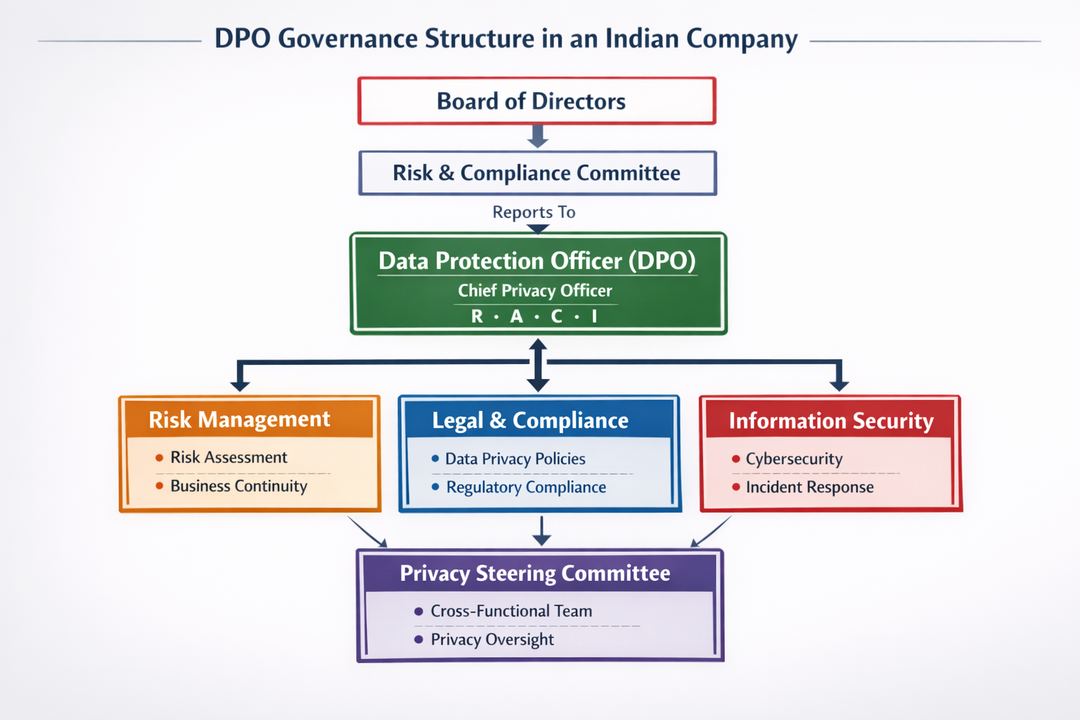 DPO Governance Structure in an Indian Company

Board of Directors

Risk & Compliance Committee

Reports To

Data Protection Officer (DPO)

Chief Privacy Officer

R · A · C · I

Risk Management

• Risk Assessment
• Business Continuity

Legal & Compliance

• Data Privacy Policies
• Regulatory Compliance

Information Security

• Cybersecurity
• Incident Response

Privacy Steering Committee

• Cross-Functional Team
• Privacy Oversight